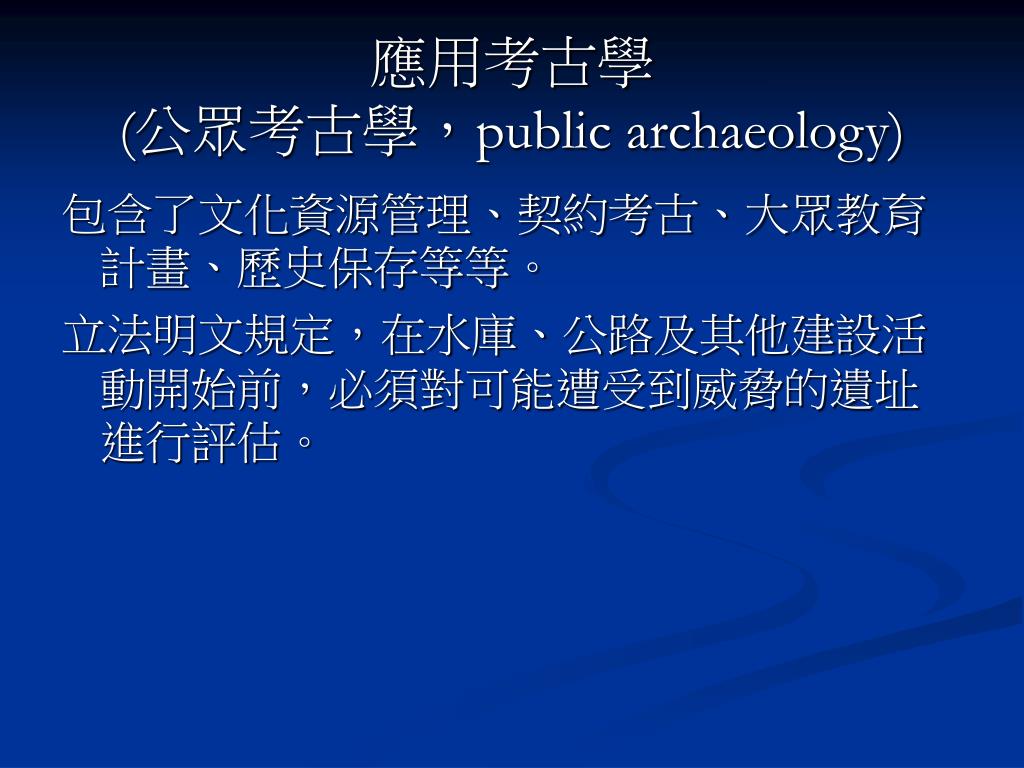 應用考古學
(公眾考古學，public archaeology)

包含了文化資源管理、契約考古、大眾教育計畫、歷史保存等等。

立法明文規定，在水庫、公路及其他建設活動開始前，必須對可能遭受到威脅的遺址進行評估。